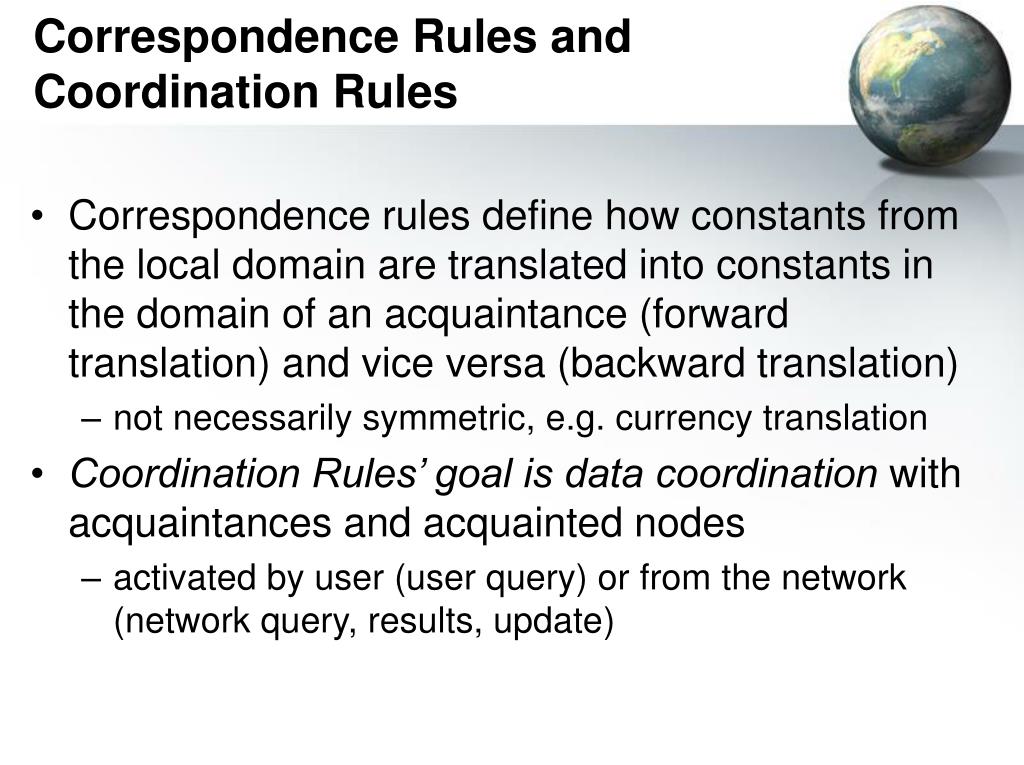 Correspondence Rules and Coordination Rules

• Correspondence rules define how constants from the local domain are translated into constants in the domain of an acquaintance (forward translation) and vice versa (backward translation)
– not necessarily symmetric, e.g. currency translation
• Coordination Rules' goal is data coordination with acquaintances and acquainted nodes
– activated by user (user query) or from the network (network query, results, update)